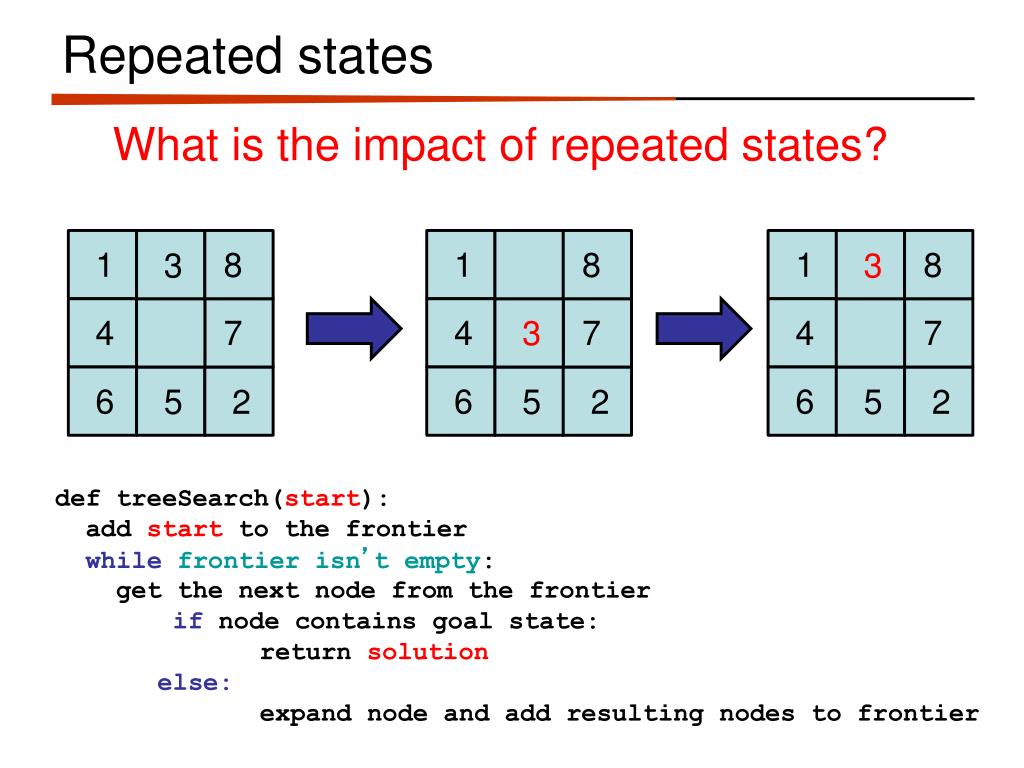 Repeated states

What is the impact of repeated states?

| 1 | 3 | 8 |
|---|---|---|
| 4 |  | 7 |
| 6 | 5 | 2 |

| 1 |  | 8 |
|---|---|---|
| 4 | 3 | 7 |
| 6 | 5 | 2 |

| 1 | 3 | 8 |
|---|---|---|
| 4 |  | 7 |
| 6 | 5 | 2 |

def treeSearch(start):
add start to the frontier
while frontier isn't empty:
get the next node from the frontier
if node contains goal state:
return solution
else:
expand node and add resulting nodes to frontier